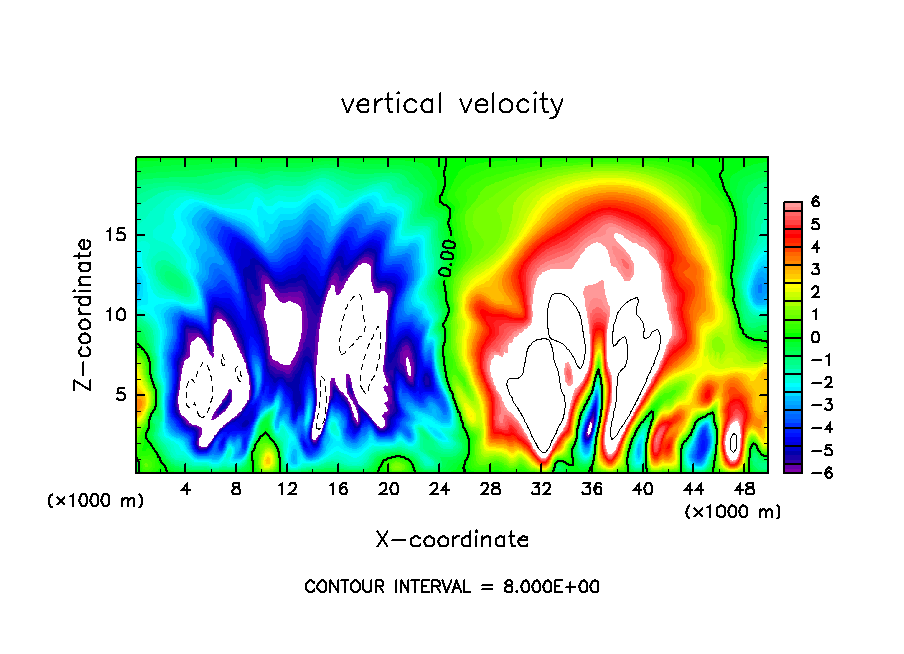 vertical velocity

Z-coordinate

15
10
5

0.00

6
5
4
3
2
1
0
−1
−2
−3
−4
−5
−6

(×1000 m)
4 8 12 16 20 24 28 32 36 40 44 48
(×1000 m)

X-coordinate

CONTOUR INTERVAL = 8.000E+00